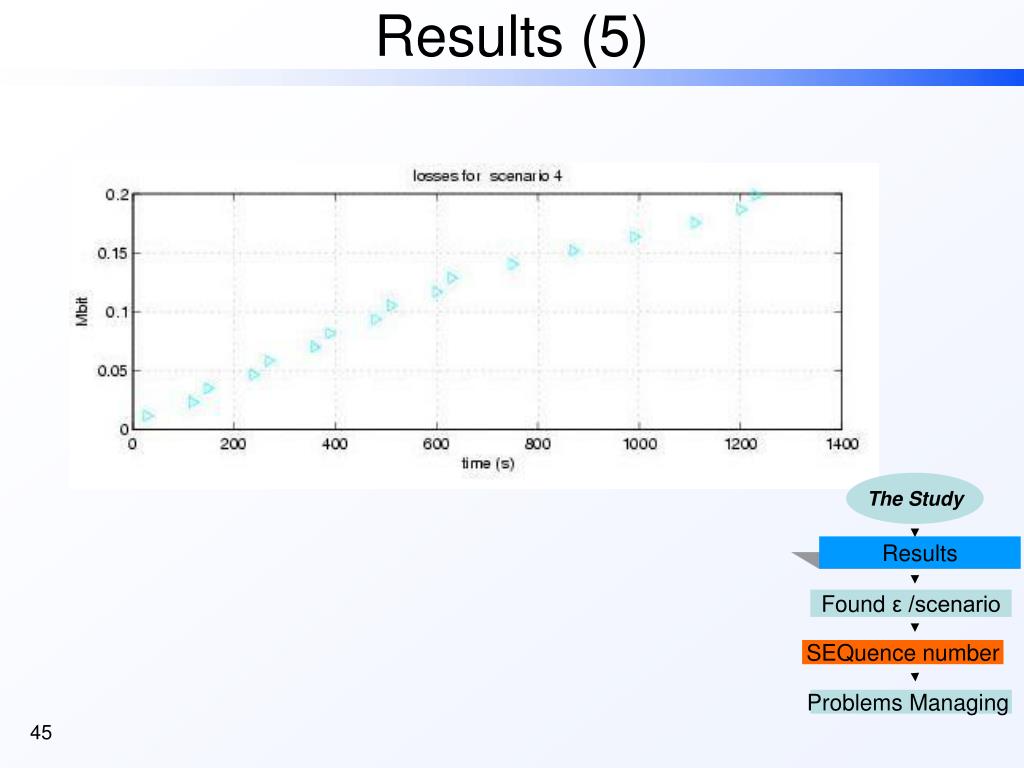 Results (5)

losses for scenario 4

Mbit

0.2
0.15
0.1
0.05
0

0 200 400 600 800 1000 1200 1400

time (s)

The Study

Results

Found ε /scenario

SEQuence number

Problems Managing

45